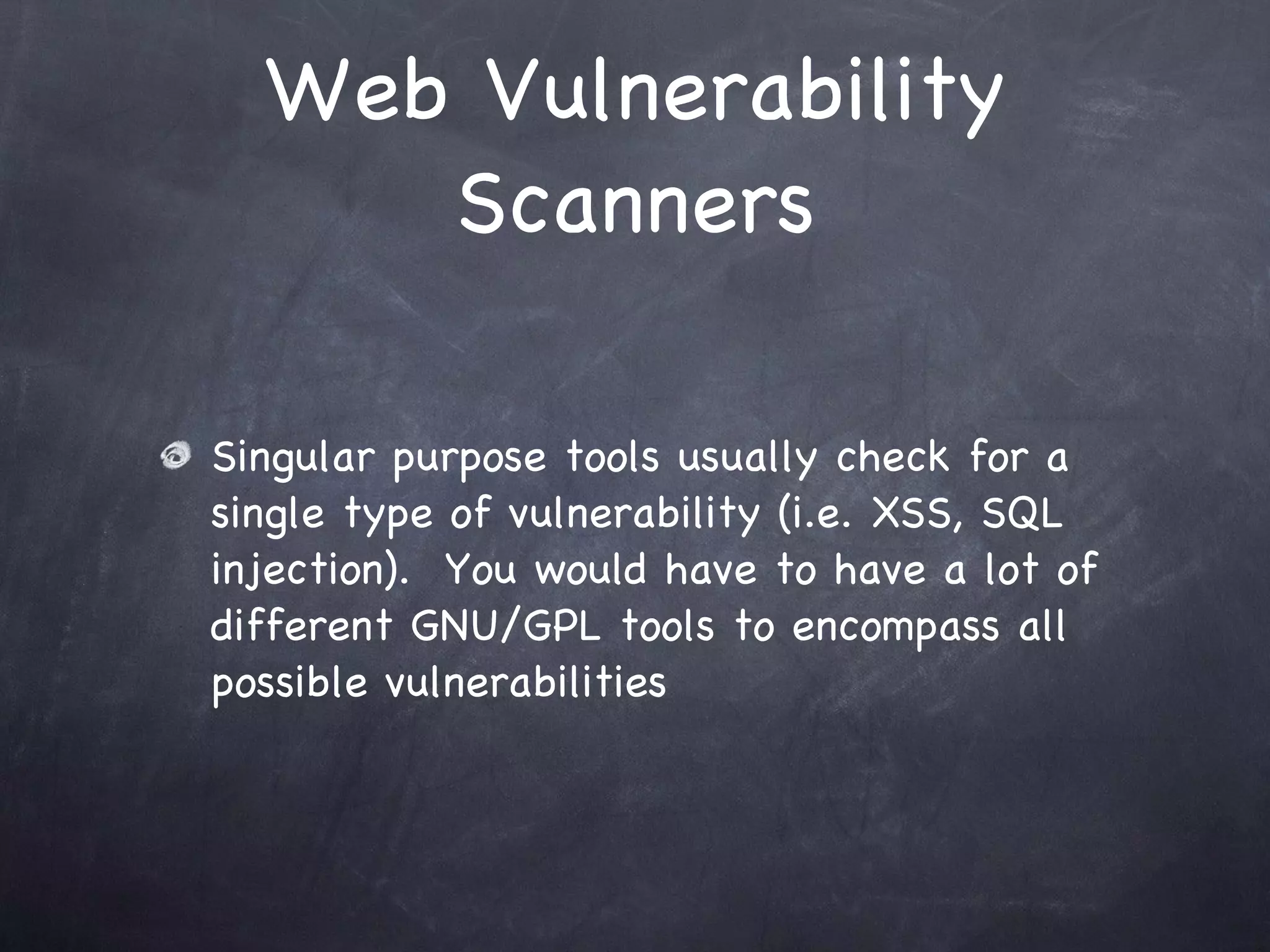 Web Vulnerability Scanners

Singular purpose tools usually check for a single type of vulnerability (i.e. XSS, SQL injection). You would have to have a lot of different GNU/GPL tools to encompass all possible vulnerabilities